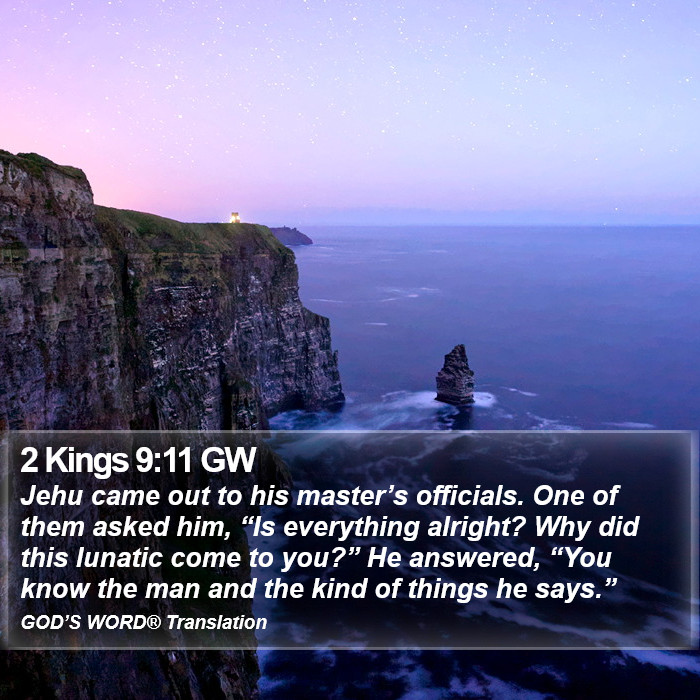 2 Kings 9:11 GW

Jehu came out to his master’s officials. One of them asked him, “Is everything alright? Why did this lunatic come to you?” He answered, “You know the man and the kind of things he says.”

GOD’S WORD® Translation